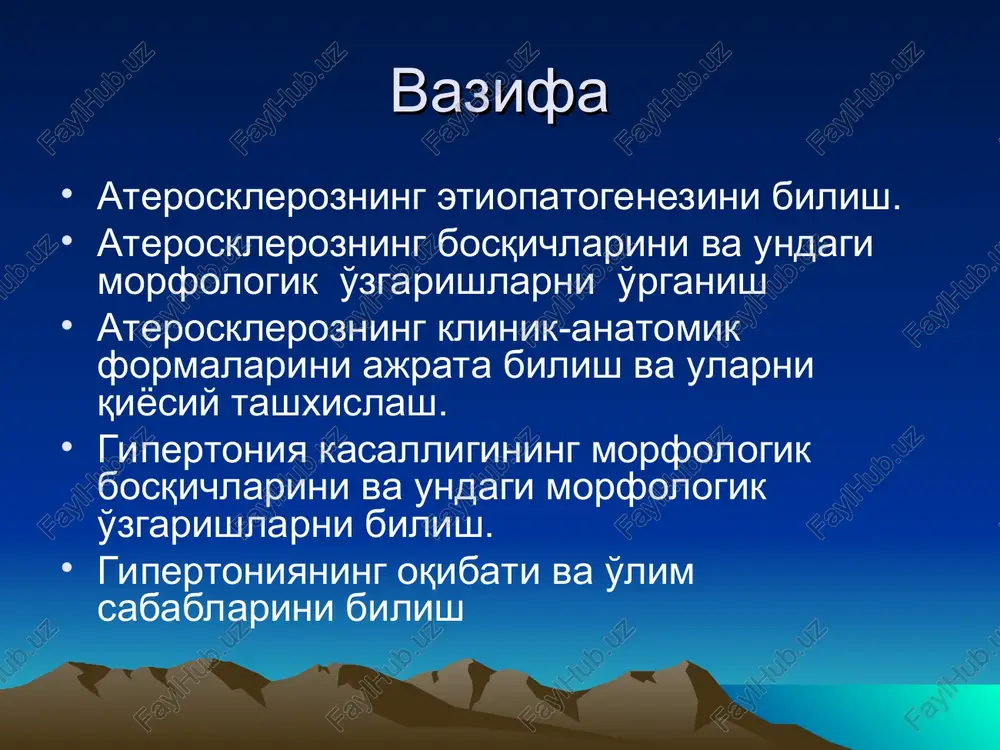 Вазифа

• Атеросклерознинг этиопатогенезини билиш.
• Атеросклерознинг босқичларини ва ундаги морфологик ўзгаришларни ўрганиш
• Атеросклерознинг клиник-анатомик формаларини ажрата билиш ва уларни қиёсий ташхислаш.
• Гипертония касаллигининг морфологик босқичларини ва ундаги морфологик ўзгаришларни билиш.
• Гипертониянинг оқибати ва ўлим сабабларини билиш

FaylHub.uz